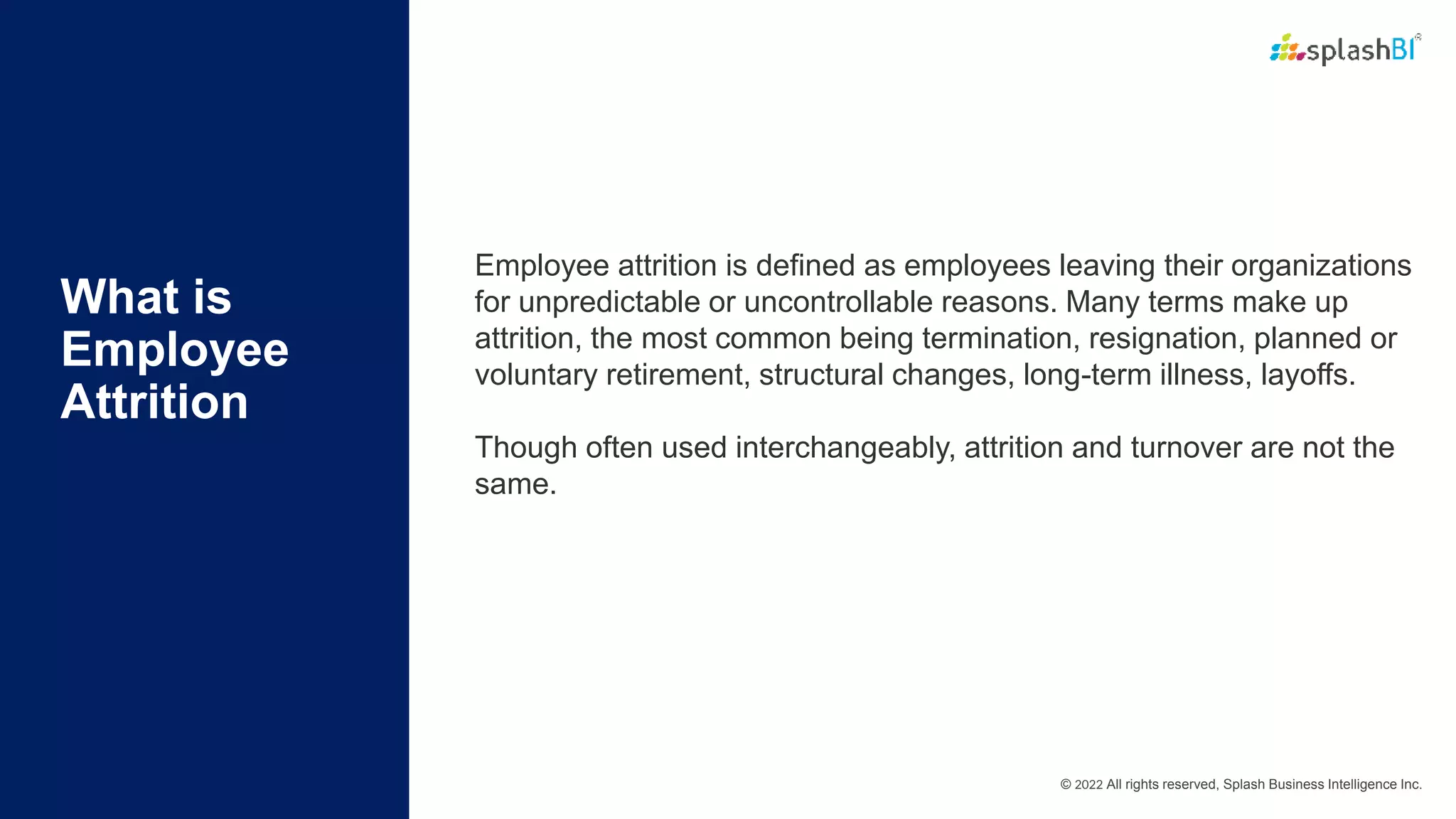 What is Employee Attrition

splashBI®

Employee attrition is defined as employees leaving their organizations for unpredictable or uncontrollable reasons. Many terms make up attrition, the most common being termination, resignation, planned or voluntary retirement, structural changes, long-term illness, layoffs.

Though often used interchangeably, attrition and turnover are not the same.

© 2022 All rights reserved, Splash Business Intelligence Inc.